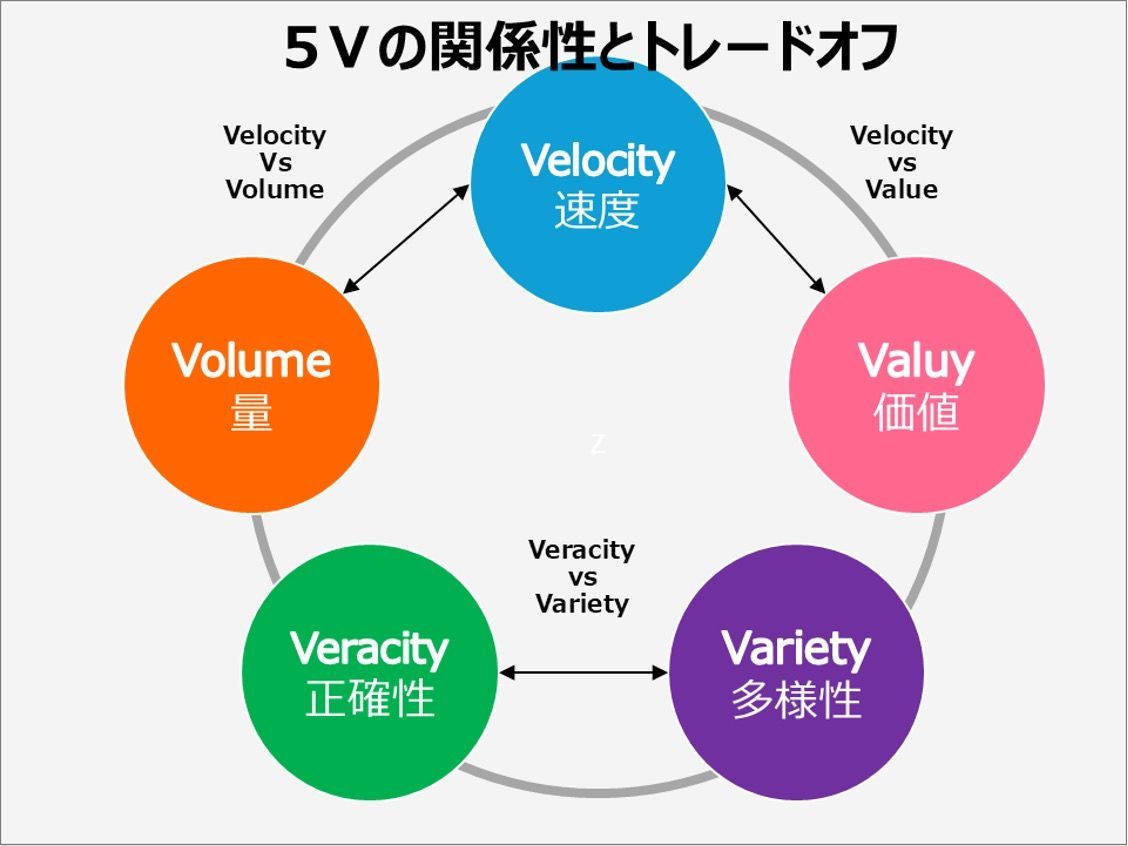 ５Ｖの関係性とトレードオフ

Velocity
Vs
Volume

Velocity
速度

Velocity
vs
Value

Volume
量

Valuy
価値

Z

Veracity
vs
Variety

Veracity
正確性

Variety
多様性